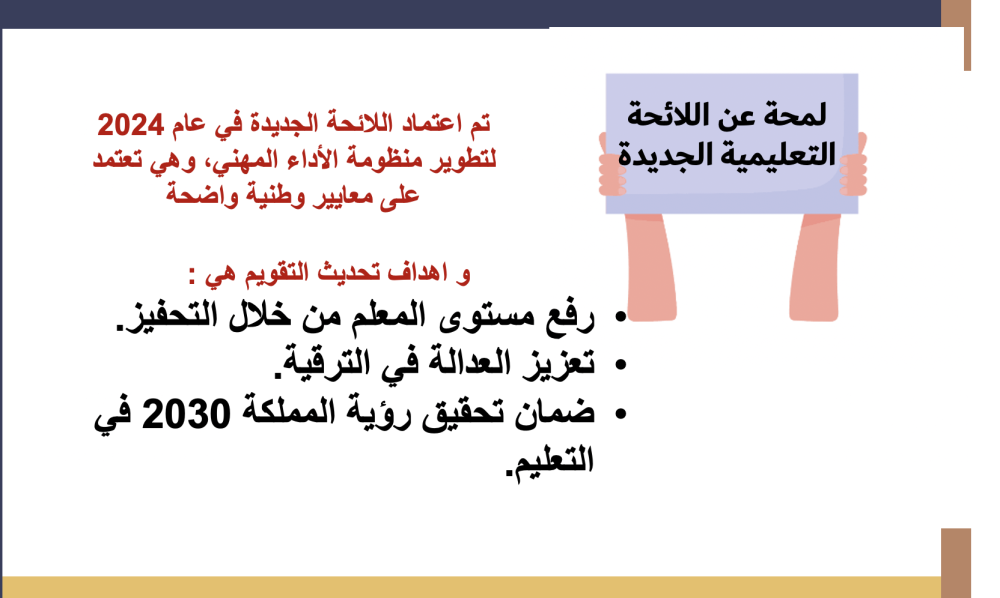 لمحة عن اللائحة التعليمية الجديدة

تم اعتماد اللائحة الجديدة في عام 2024 لتطوير منظومة الأداء المهني، وهي تعتمد على معايير وطنية واضحة

و اهداف تحديث التقويم هي :

• رفع مستوى المعلم من خلال التحفيز.
• تعزيز العدالة في الترقية.
• ضمان تحقيق رؤية المملكة 2030 في التعليم.